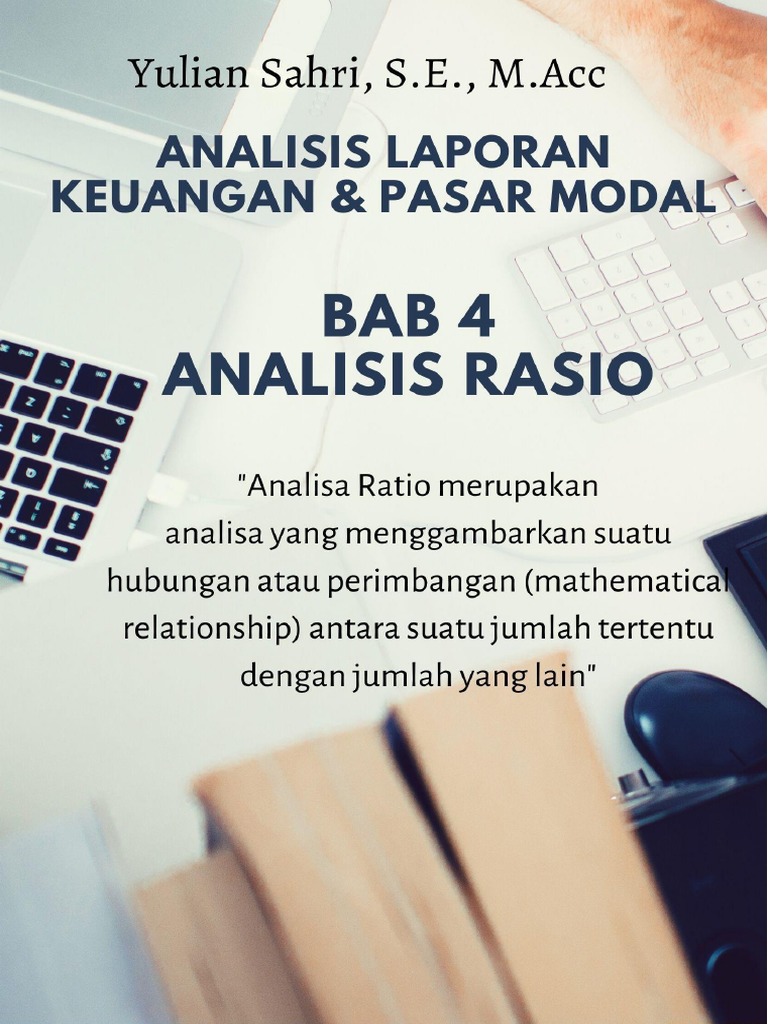 Yulian Sahri, S.E., M.Acc

ANALISIS LAPORAN KEUANGAN & PASAR MODAL

BAB 4
ANALISIS RASIO

"Analisa Ratio merupakan analisa yang menggambarkan suatu hubungan atau perimbangan (mathematical relationship) antara suatu jumlah tertentu dengan jumlah yang lain"